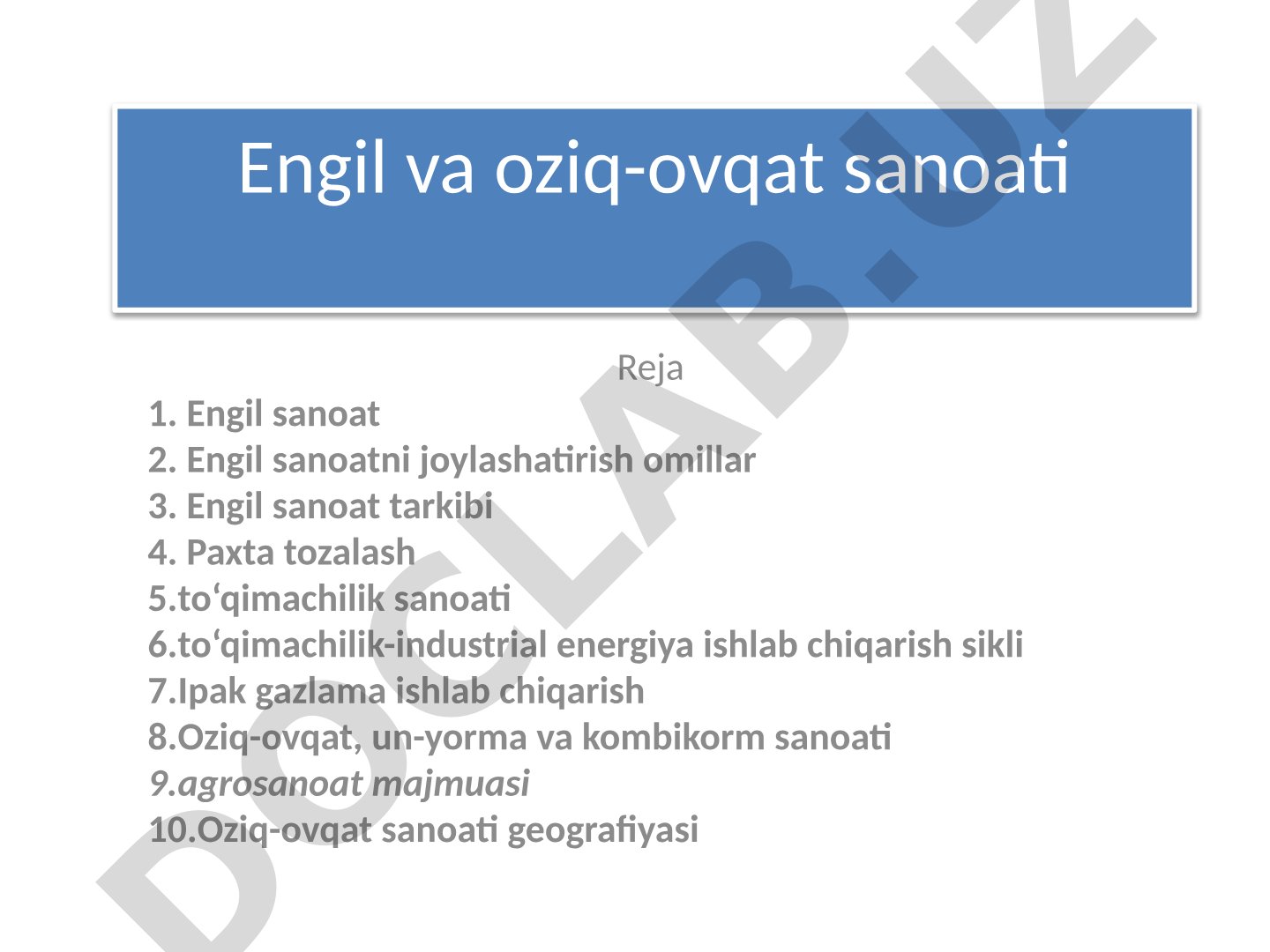 Engil va oziq-ovqat sanoati

Reja

1. Engil sanoat
2. Engil sanoatni joylashatirish omillar
3. Engil sanoat tarkibi
4. Paxta tozalash
5.to‘qimachilik sanoati
6.to‘qimachilik-industrial energiya ishlab chiqarish sikli
7.Ipak gazlama ishlab chiqarish
8.Oziq-ovqat, un-yorma va kombikorm sanoati
9.agrosanoat majmuasi
10.Oziq-ovqat sanoati geografiyasi

DOCLAB.UZ